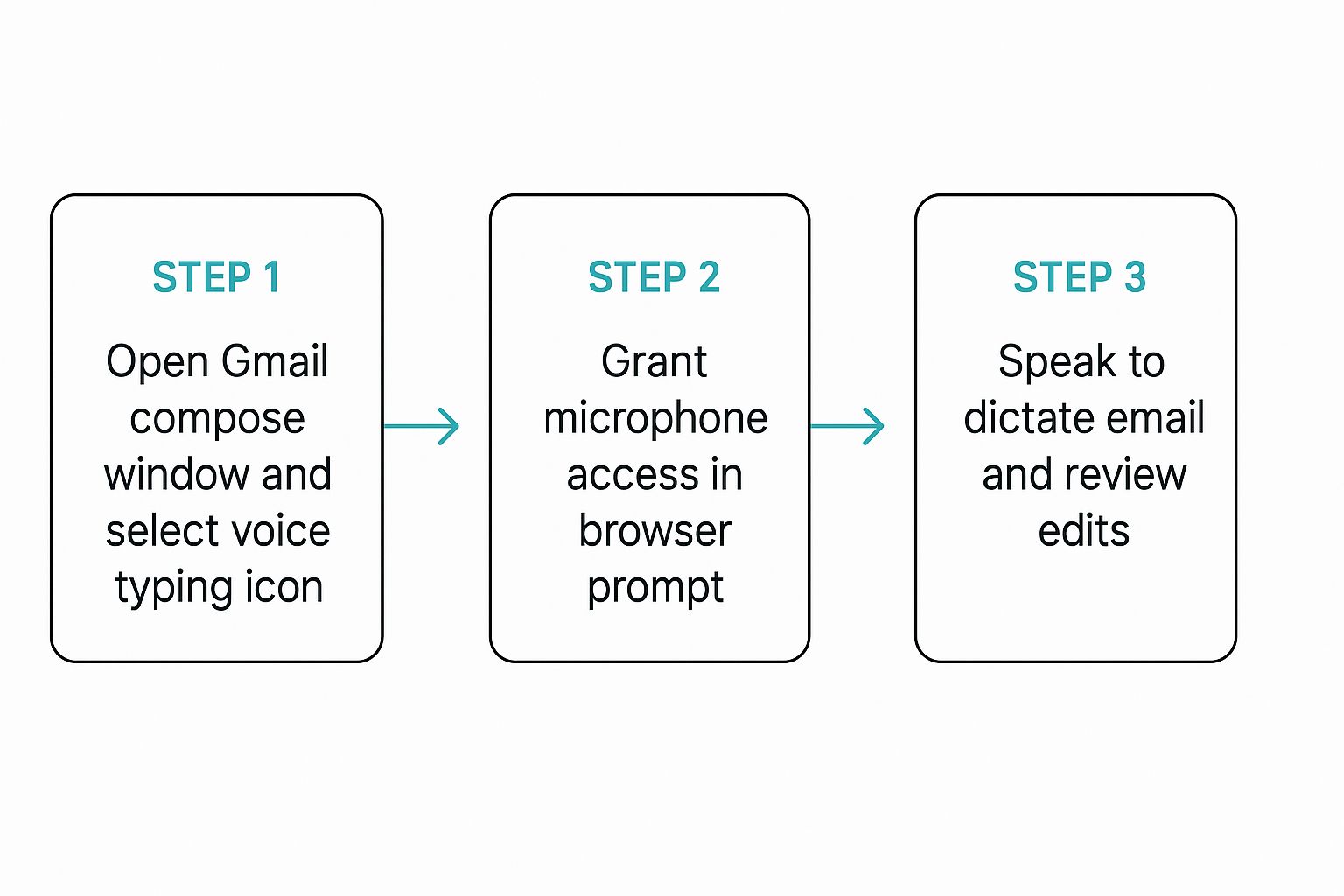 STEP 1

Open Gmail compose window and select voice typing icon

STEP 2

Grant microphone access in browser prompt

STEP 3

Speak to dictate email and review edits